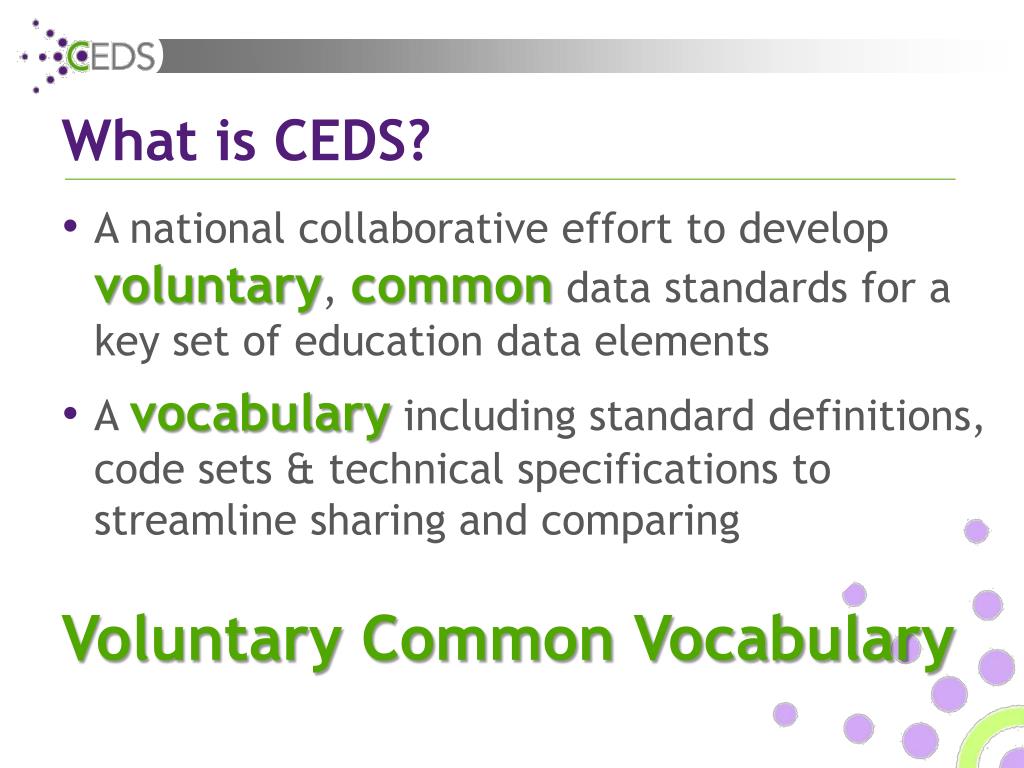 CEDS

What is CEDS?

• A national collaborative effort to develop voluntary, common data standards for a key set of education data elements

• A vocabulary including standard definitions, code sets & technical specifications to streamline sharing and comparing

Voluntary Common Vocabulary